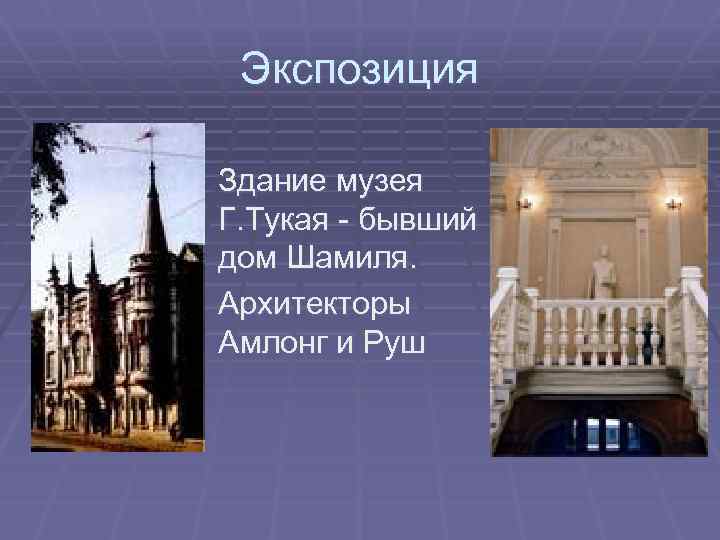 Экспозиция

Здание музея Г.Тукая - бывший дом Шамиля.

Архитекторы Амлонг и Руш